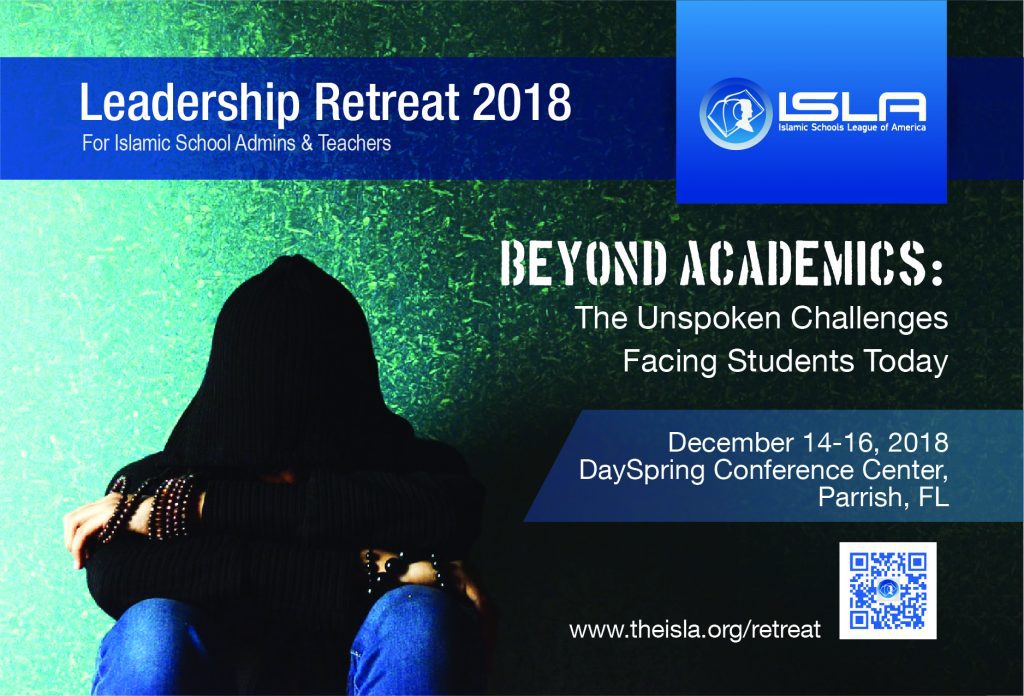 Leadership Retreat 2018
For Islamic School Admins & Teachers

ISLA
Islamic Schools League of America

BEYOND ACADEMICS:
The Unspoken Challenges Facing Students Today

December 14-16, 2018
DaySpring Conference Center, Parrish, FL

www.theisla.org/retreat